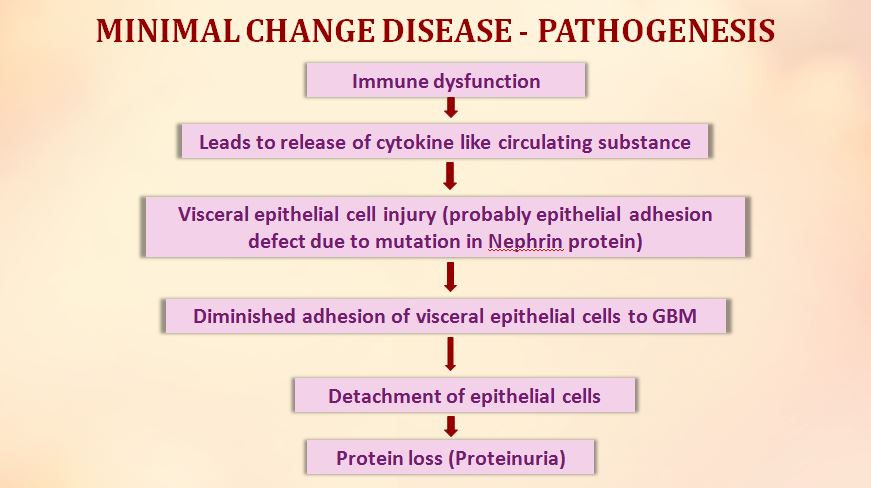 MINIMAL CHANGE DISEASE - PATHOGENESIS

Immune dysfunction

Leads to release of cytokine like circulating substance

Visceral epithelial cell injury (probably epithelial adhesion defect due to mutation in Nephrin protein)

Diminished adhesion of visceral epithelial cells to GBM

Detachment of epithelial cells

Protein loss (Proteinuria)